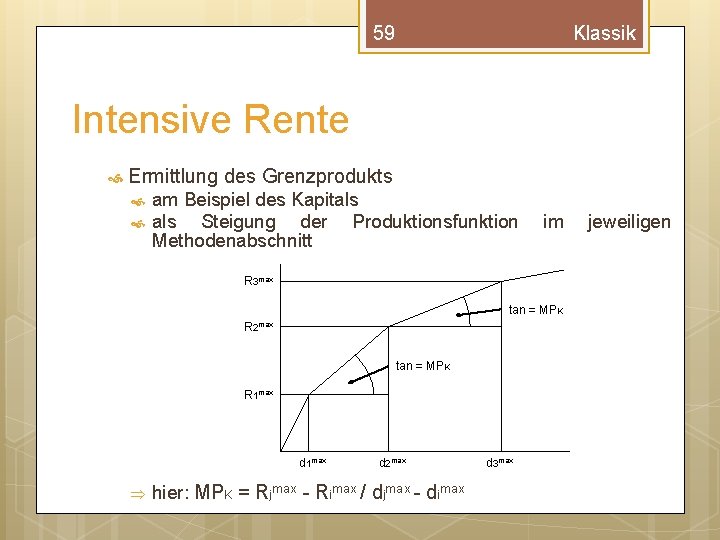 59 Klassik

Intensive Rente

Ermittlung des Grenzprodukts

am Beispiel des Kapitals

als Steigung der Produktionsfunktion im jeweiligen Methodenabschnitt

$R_3^{max}$

$R_2^{max}$

$R_1^{max}$

tan = $MP_K$

tan = $MP_K$

$d_1^{max}$ $d_2^{max}$ $d_3^{max}$

⇒ hier: $MP_K = R_j^{max} - R_i^{max} / d_j^{max} - d_i^{max}$